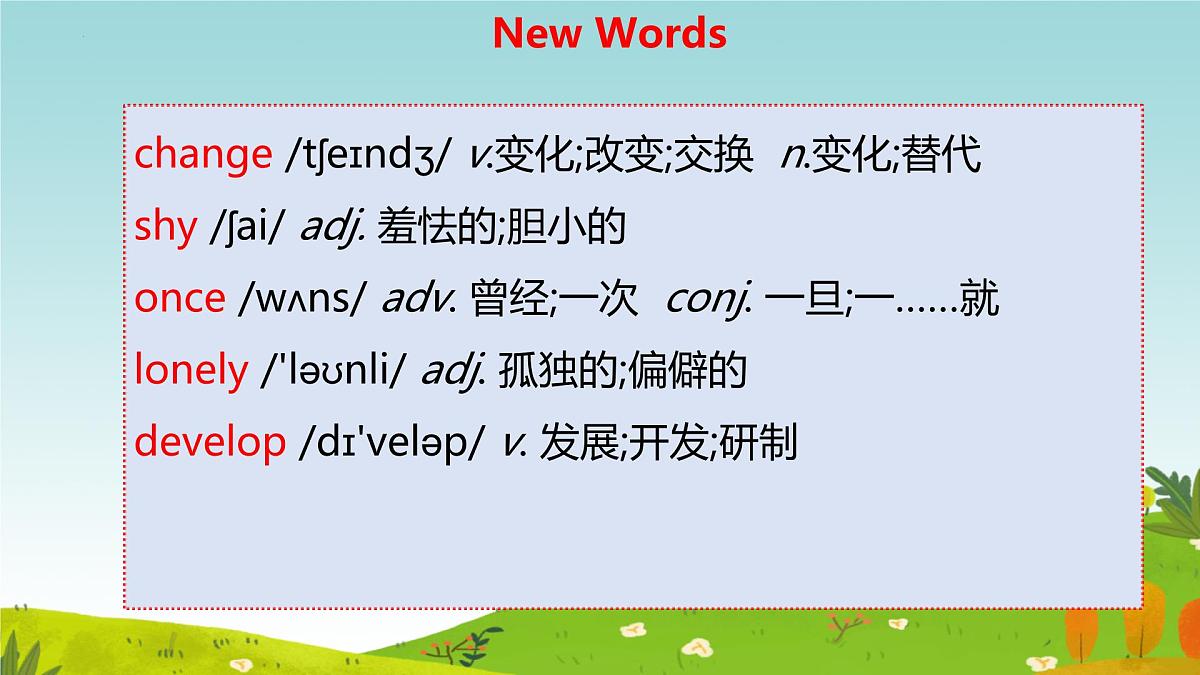 New Words

change /tʃeɪndʒ/ v.变化;改变;交换 n.变化;替代

shy /ʃai/ adj. 羞怯的;胆小的

once /wʌns/ adv. 曾经;一次 conj. 一旦;一……就

lonely /'ləʊnli/ adj. 孤独的;偏僻的

develop /dɪ'veləp/ v. 发展;开发;研制